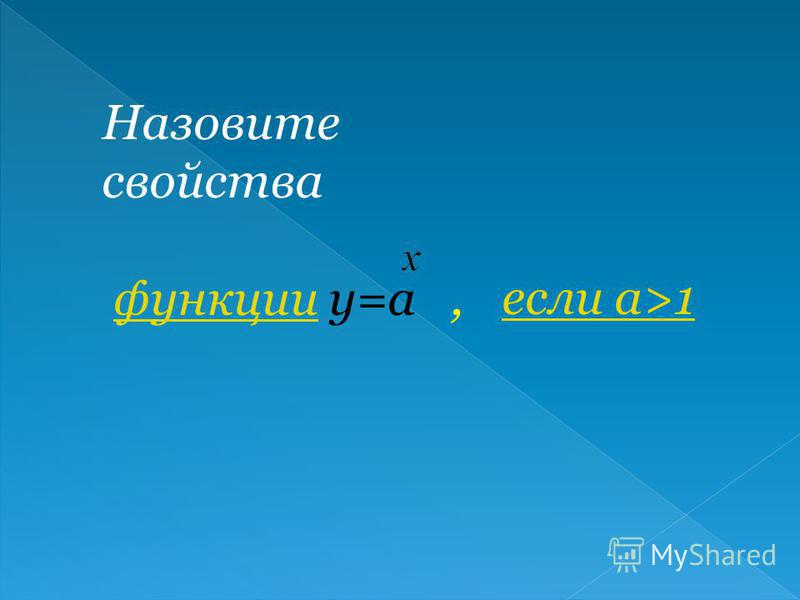 Назовите свойства

функции $y=a^x$ , если $a>1$

MyShared